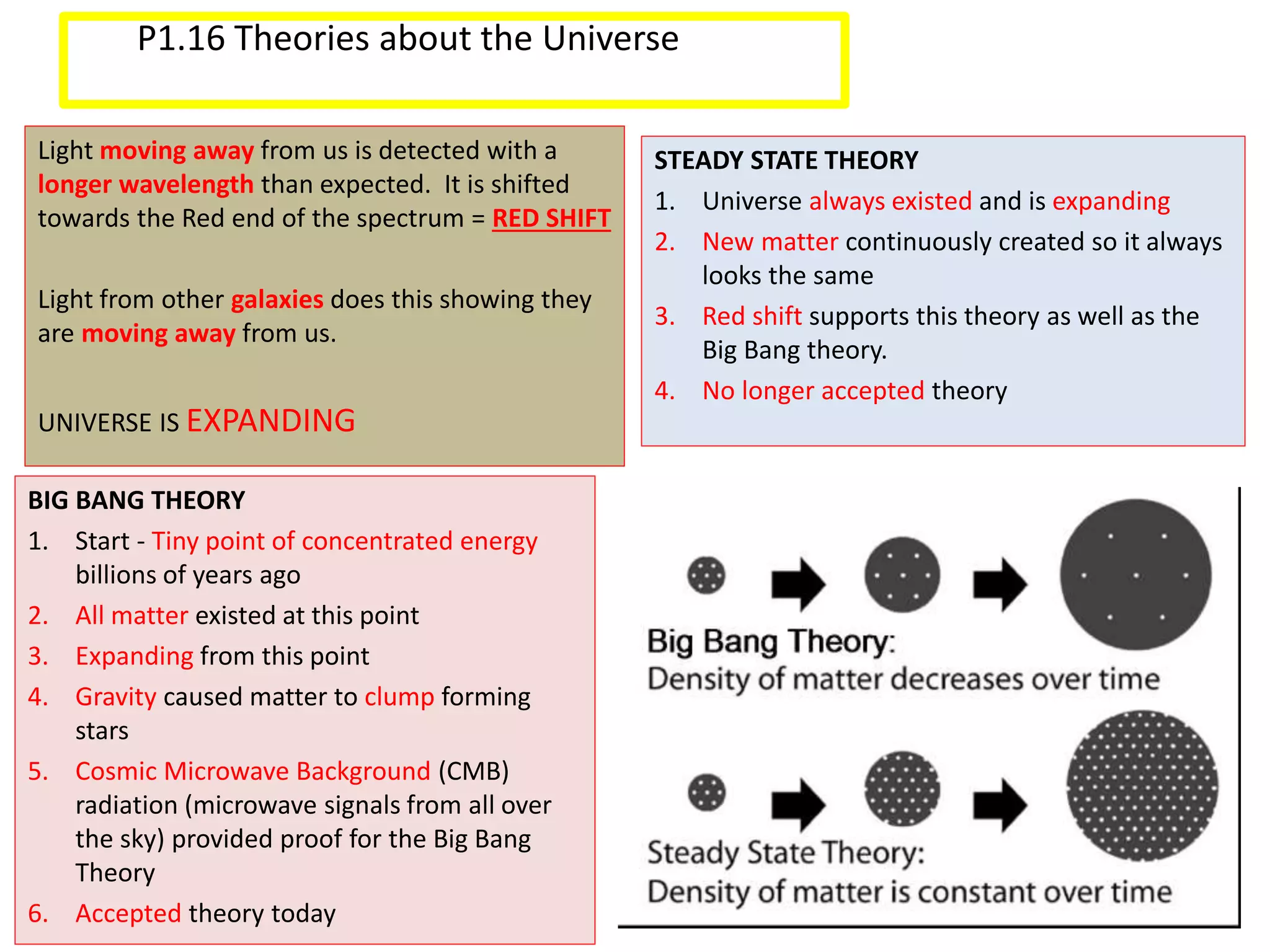 P1.16 Theories about the Universe

Light moving away from us is detected with a longer wavelength than expected. It is shifted towards the Red end of the spectrum = RED SHIFT

Light from other galaxies does this showing they are moving away from us.

UNIVERSE IS EXPANDING

STEADY STATE THEORY

1. Universe always existed and is expanding
2. New matter continuously created so it always looks the same
3. Red shift supports this theory as well as the Big Bang theory.
4. No longer accepted theory

BIG BANG THEORY

1. Start - Tiny point of concentrated energy billions of years ago
2. All matter existed at this point
3. Expanding from this point
4. Gravity caused matter to clump forming stars
5. Cosmic Microwave Background (CMB) radiation (microwave signals from all over the sky) provided proof for the Big Bang Theory
6. Accepted theory today

Big Bang Theory:
Density of matter decreases over time

Steady State Theory:
Density of matter is constant over time